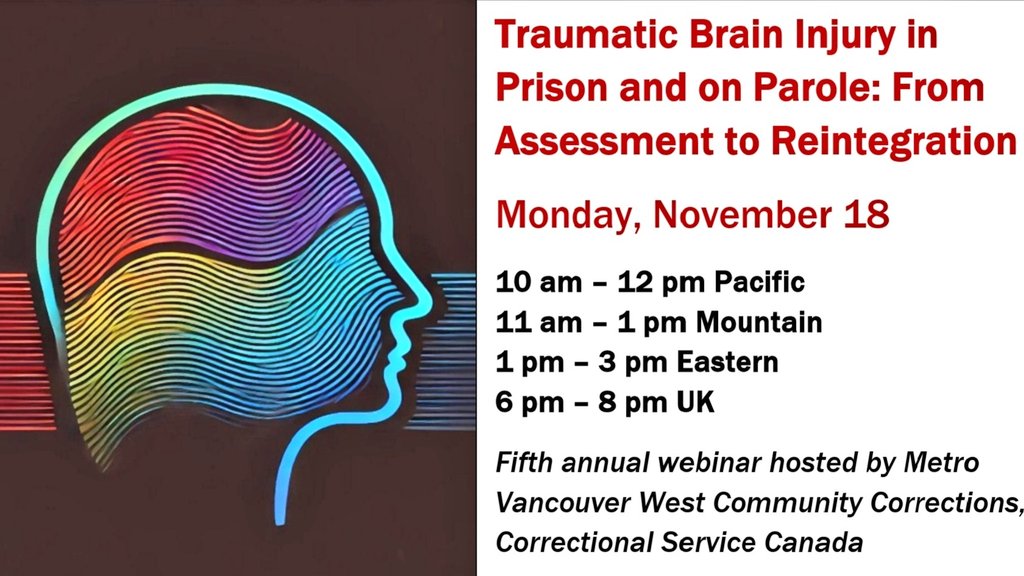 Traumatic Brain Injury in Prison and on Parole: From Assessment to Reintegration

Monday, November 18

10 am – 12 pm Pacific
11 am – 1 pm Mountain
1 pm – 3 pm Eastern
6 pm – 8 pm UK

Fifth annual webinar hosted by Metro Vancouver West Community Corrections, Correctional Service Canada